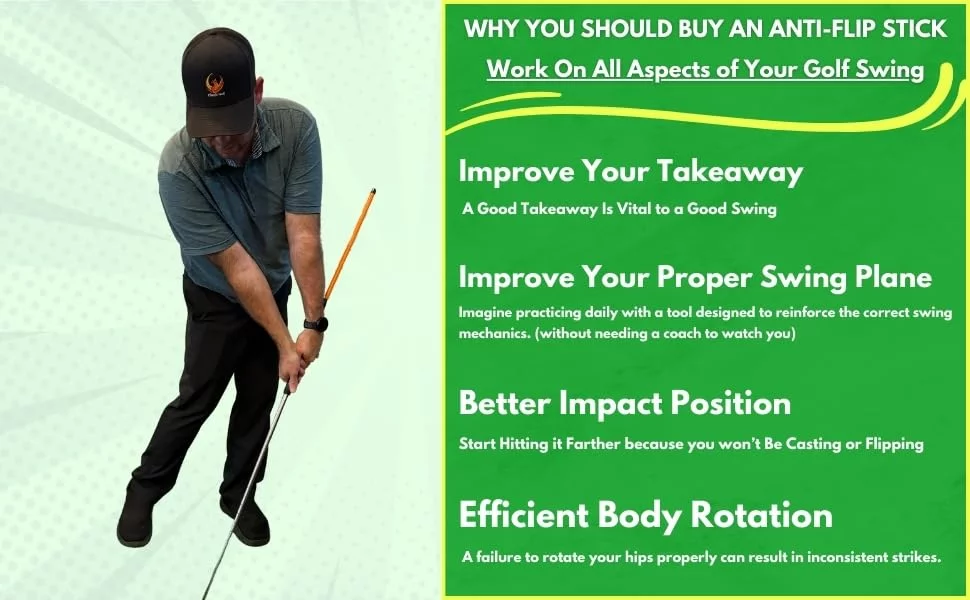 WHY YOU SHOULD BUY AN ANTI-FLIP STICK
Work On All Aspects of Your Golf Swing

Improve Your Takeaway
A Good Takeaway Is Vital to a Good Swing

Improve Your Proper Swing Plane
Imagine practicing daily with a tool designed to reinforce the correct swing mechanics. (without needing a coach to watch you)

Better Impact Position
Start Hitting it Farther because you won't Be Casting or Flipping

Efficient Body Rotation
A failure to rotate your hips properly can result in inconsistent strikes.